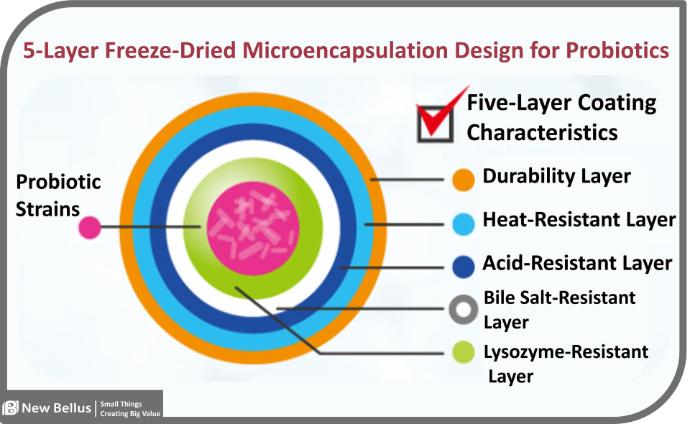 5-Layer Freeze-Dried Microencapsulation Design for Probiotics

Five-Layer Coating Characteristics

Probiotic Strains

Durability Layer

Heat-Resistant Layer

Acid-Resistant Layer

Bile Salt-Resistant Layer

Lysozyme-Resistant Layer

New Bellus | Small Things Creating Big Value